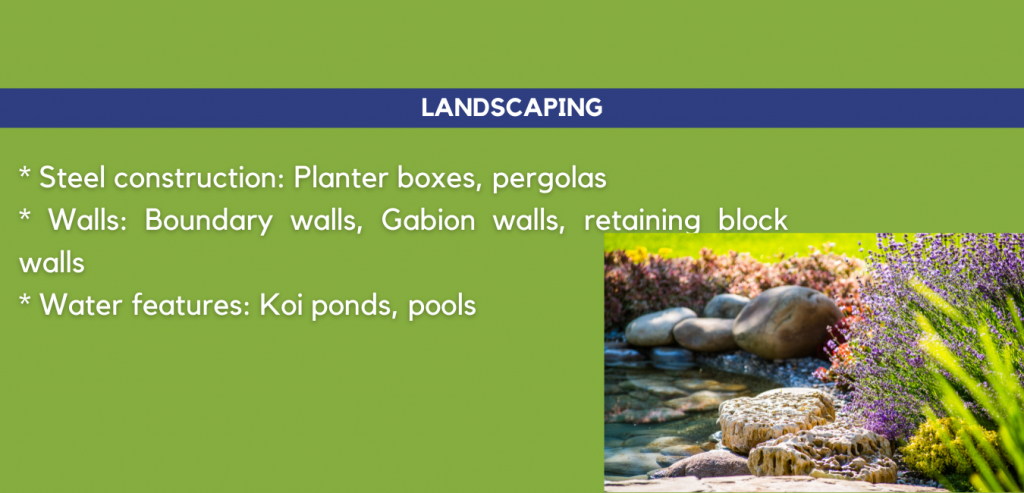 LANDSCAPING

* Steel construction: Planter boxes, pergolas
* Walls: Boundary walls, Gabion walls, retaining block walls
* Water features: Koi ponds, pools